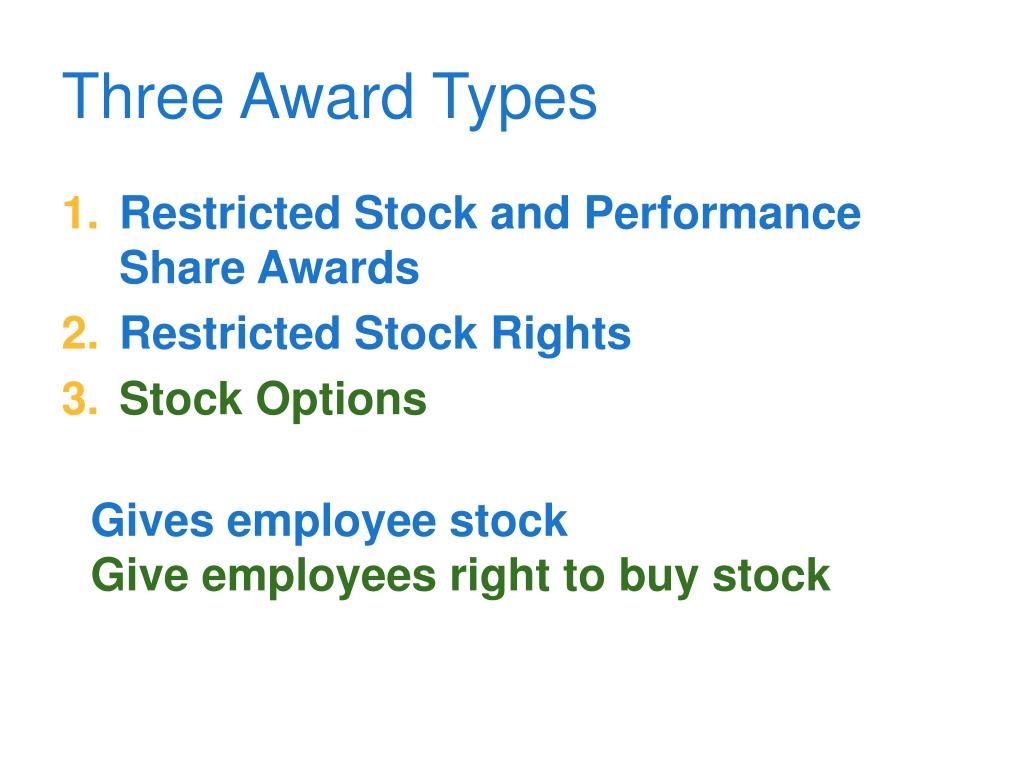 Three Award Types

1. Restricted Stock and Performance Share Awards
2. Restricted Stock Rights
3. Stock Options

Gives employee stock
Give employees right to buy stock